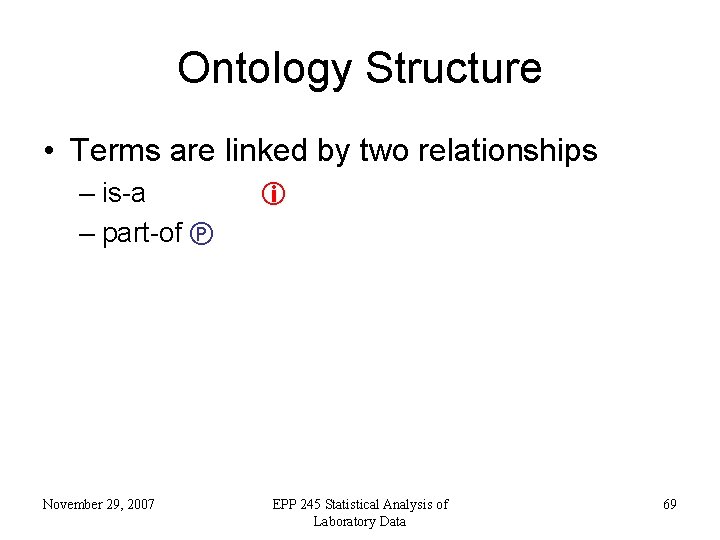 Ontology Structure

• Terms are linked by two relationships
– is-a ⓘ
– part-of Ⓟ

November 29, 2007

EPP 245 Statistical Analysis of Laboratory Data

69